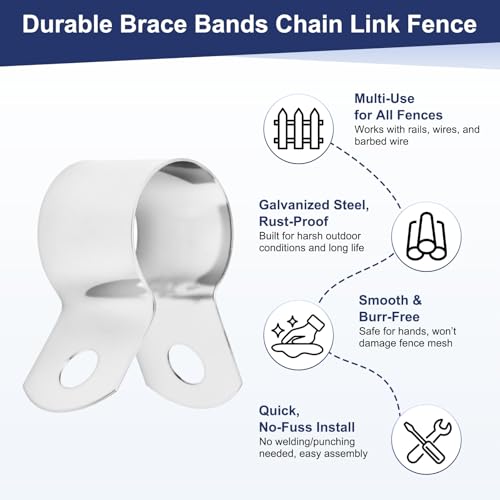 Durable Brace Bands Chain Link Fence

Multi-Use for All Fences
Works with rails, wires, and barbed wire

Galvanized Steel, Rust-Proof
Built for harsh outdoor conditions and long life

Smooth & Burr-Free
Safe for hands, won't damage fence mesh

Quick, No-Fuss Install
No welding/punching needed, easy assembly